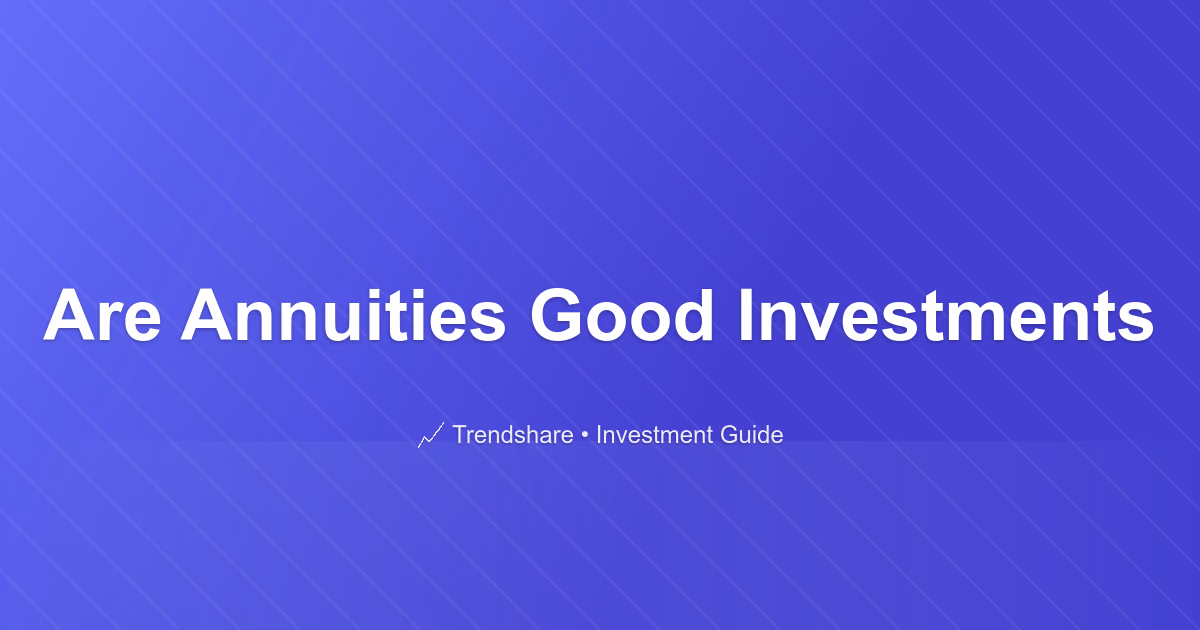 Are Annuities Good Investments

📈 Trendshare • Investment Guide